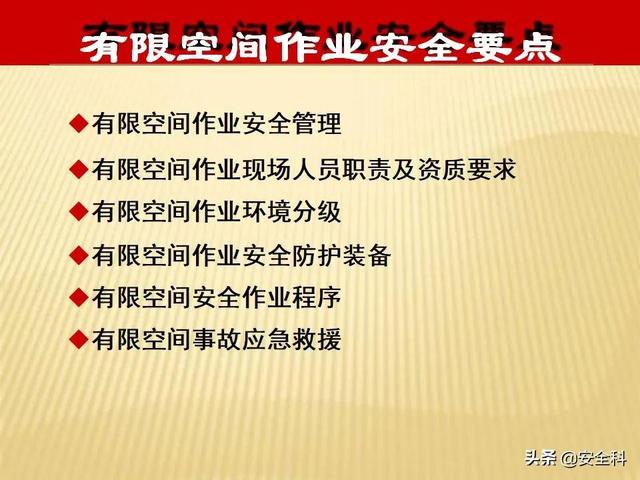 有限空间作业安全要点

◆有限空间作业安全管理

◆有限空间作业现场人员职责及资质要求

◆有限空间作业环境分级

◆有限空间作业安全防护装备

◆有限空间安全作业程序

◆有限空间事故应急救援

头条 @安全科